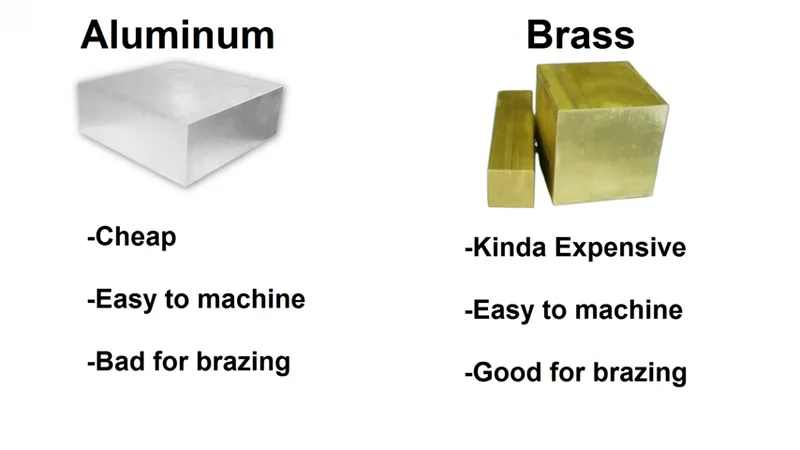 Aluminum

-Cheap

-Easy to machine

-Bad for brazing

Brass

-Kinda Expensive

-Easy to machine

-Good for brazing